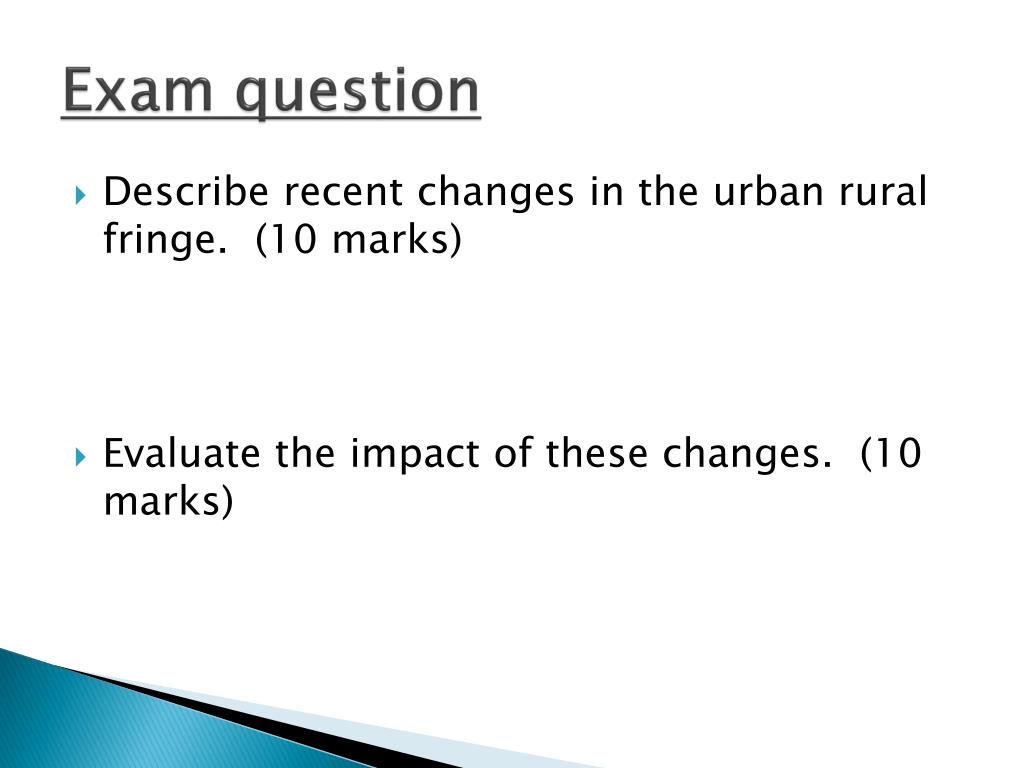 Exam question

Describe recent changes in the urban rural fringe. (10 marks)

Evaluate the impact of these changes. (10 marks)